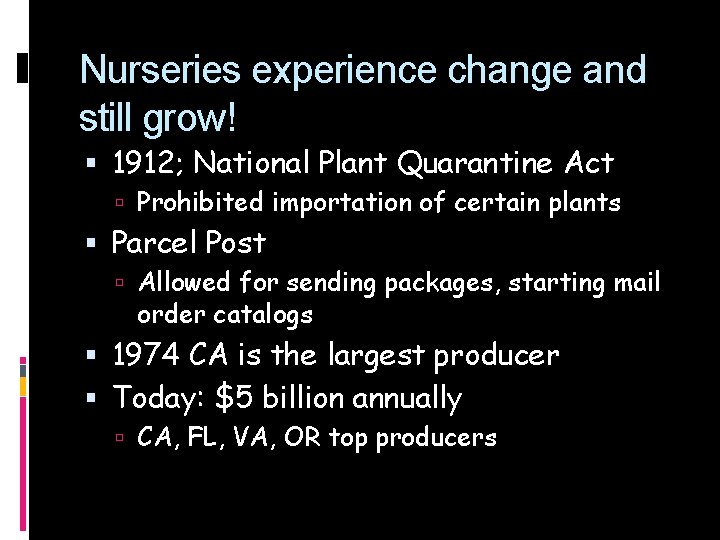 Nurseries experience change and still grow!

▪ 1912; National Plant Quarantine Act
  ▫ Prohibited importation of certain plants
▪ Parcel Post
  ▫ Allowed for sending packages, starting mail order catalogs
▪ 1974 CA is the largest producer
▪ Today: \$5 billion annually
  ▫ CA, FL, VA, OR top producers